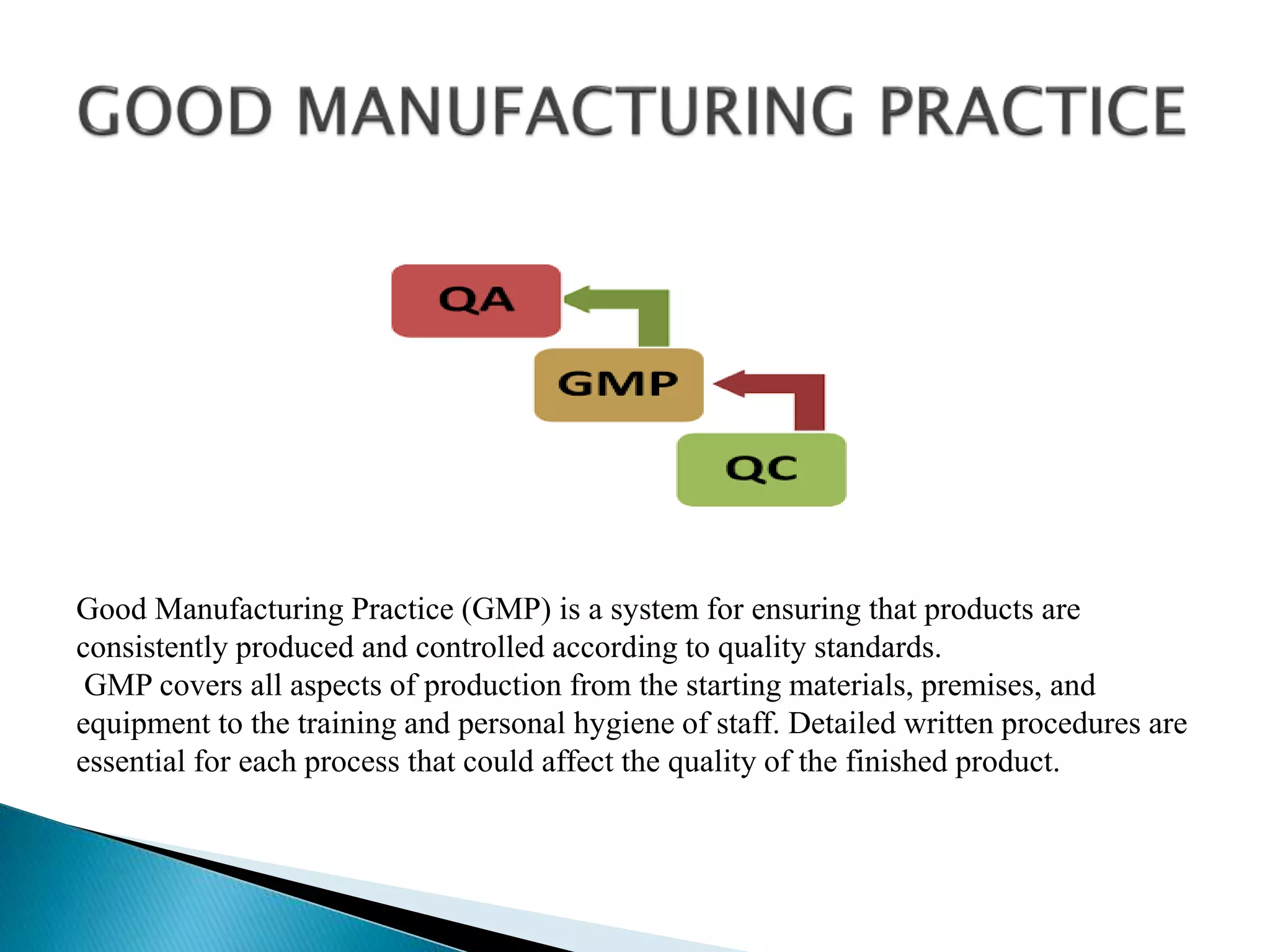 GOOD MANUFACTURING PRACTICE

QA

GMP

QC

Good Manufacturing Practice (GMP) is a system for ensuring that products are consistently produced and controlled according to quality standards.
GMP covers all aspects of production from the starting materials, premises, and equipment to the training and personal hygiene of staff. Detailed written procedures are essential for each process that could affect the quality of the finished product.